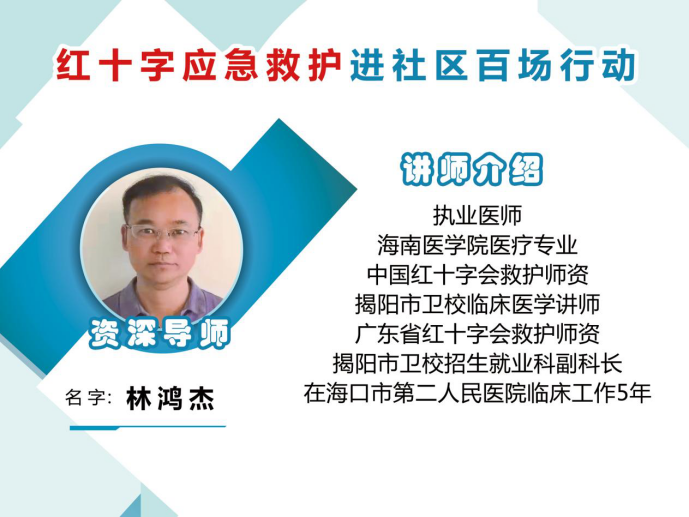 红十字应急救护进社区百场行动

资深导师

名字: 林鸿杰

讲师介绍

执业医师
海南医学院医疗专业
中国红十字会救护师资
揭阳市卫校临床医学讲师
广东省红十字会救护师资
揭阳市卫校招生就业科副科长
在海口市第二人民医院临床工作5年